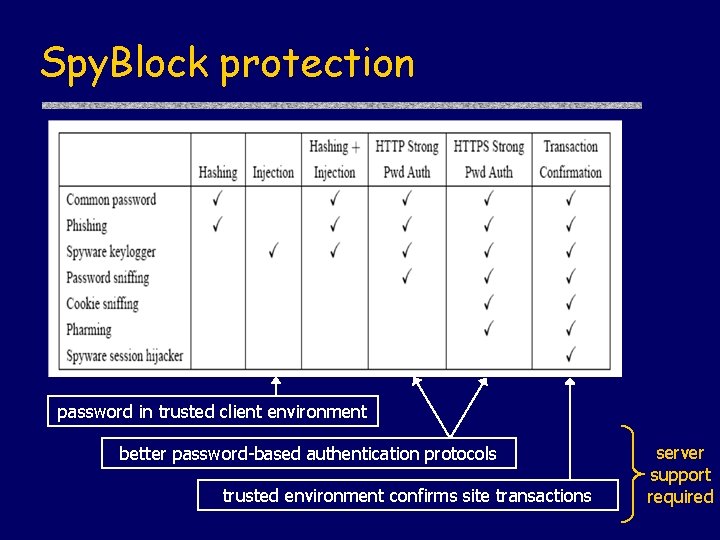 SpyBlock protection

| | Hashing | Injection | Hashing + Injection | HTTP Strong Pwd Auth | HTTPS Strong Pwd Auth | Transaction Confirmation |
|---|---|---|---|---|---|---|
| Common password | ✓ | | ✓ | ✓ | ✓ | ✓ |
| Phishing | ✓ | | ✓ | ✓ | ✓ | ✓ |
| Spyware keylogger | | ✓ | ✓ | ✓ | ✓ | ✓ |
| Password sniffing | | | | ✓ | ✓ | ✓ |
| Cookie sniffing | | | | | ✓ | ✓ |
| Pharming | | | | | ✓ | ✓ |
| Spyware session hijacker | | | | | | ✓ |

password in trusted client environment

better password-based authentication protocols

trusted environment confirms site transactions

server support required